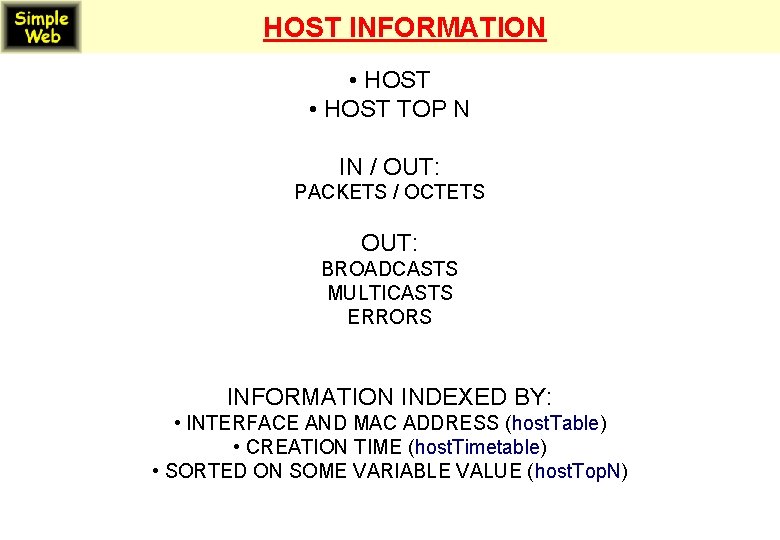 Simple
Web

HOST INFORMATION

• HOST
• HOST TOP N

IN / OUT:
PACKETS / OCTETS

OUT:
BROADCASTS
MULTICASTS
ERRORS

INFORMATION INDEXED BY:
• INTERFACE AND MAC ADDRESS (hostTable)
• CREATION TIME (hostTimetable)
• SORTED ON SOME VARIABLE VALUE (hostTopN)